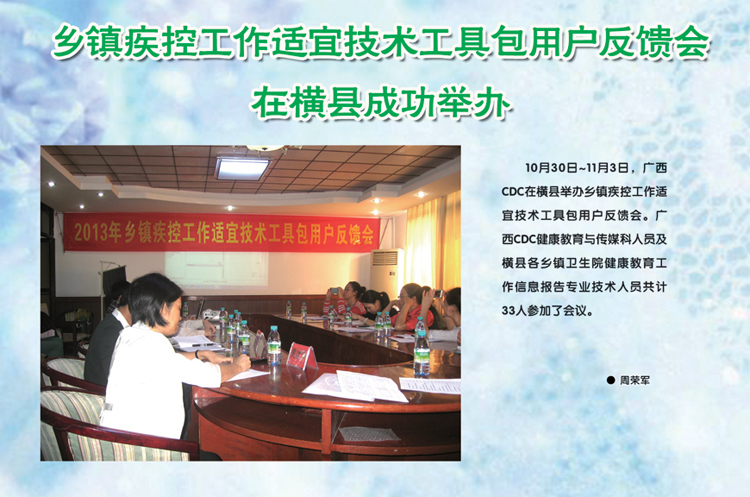 乡镇疾控工作适宜技术工具包用户反馈会

在横县成功举办

2013年乡镇疾控工作适宜技术工具包用户反馈会

10月30日~11月3日，广西CDC在横县举办乡镇疾控工作适宜技术工具包用户反馈会。广西CDC健康教育与传媒科人员及横县各乡镇卫生院健康教育工作信息报告专业技术人员共计33人参加了会议。

● 周荣军